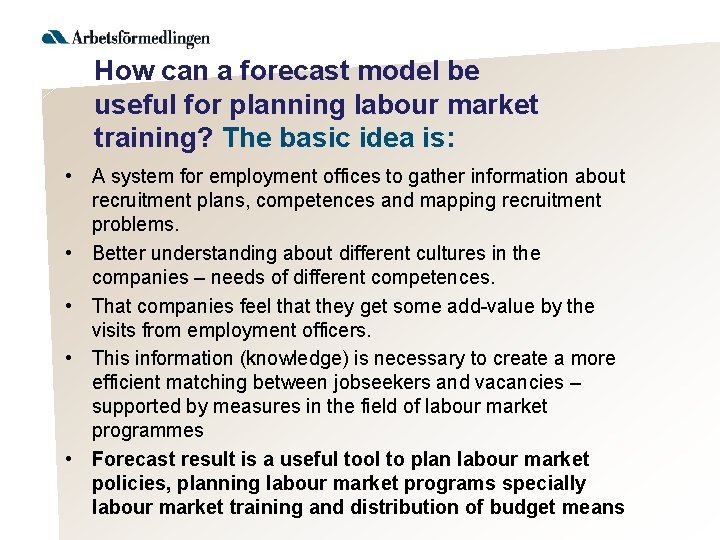 Arbetsförmedlingen

How can a forecast model be useful for planning labour market training? The basic idea is:

• A system for employment offices to gather information about recruitment plans, competences and mapping recruitment problems.

• Better understanding about different cultures in the companies – needs of different competences.

• That companies feel that they get some add-value by the visits from employment officers.

• This information (knowledge) is necessary to create a more efficient matching between jobseekers and vacancies – supported by measures in the field of labour market programmes

• Forecast result is a useful tool to plan labour market policies, planning labour market programs specially labour market training and distribution of budget means